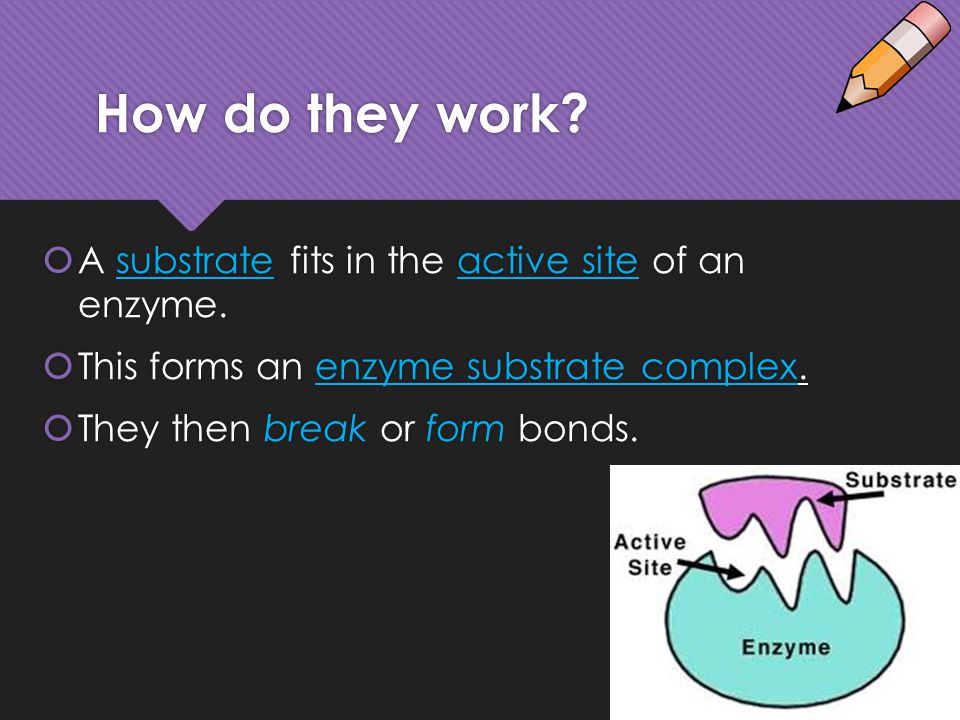 How do they work?

A substrate fits in the active site of an enzyme.

This forms an enzyme substrate complex.

They then break or form bonds.

Substrate

Active Site

Enzyme